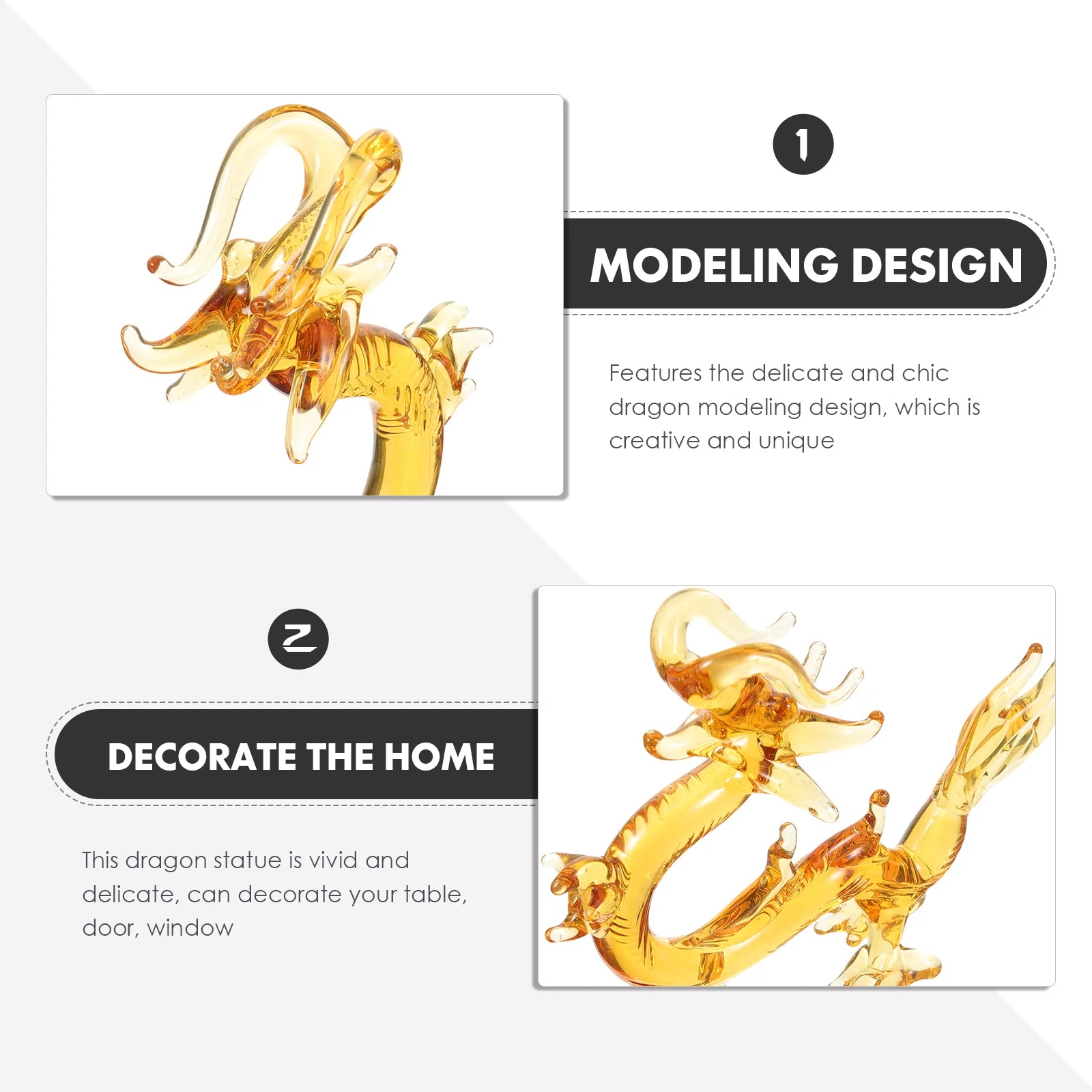 1

MODELING DESIGN

Features the delicate and chic dragon modeling design, which is creative and unique

2

DECORATE THE HOME

This dragon statue is vivid and delicate, can decorate your table, door, window